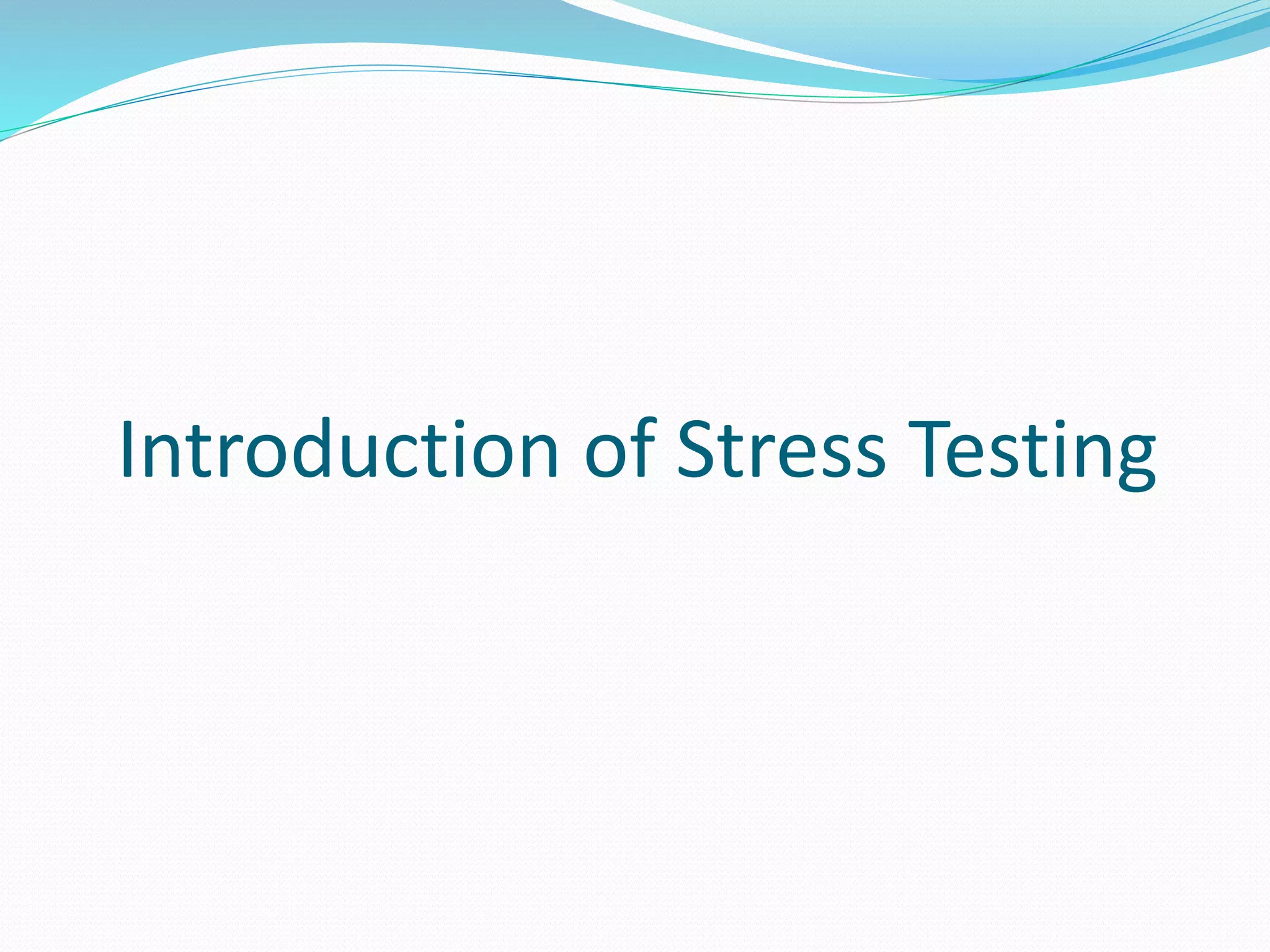 Introduction of Stress Testing